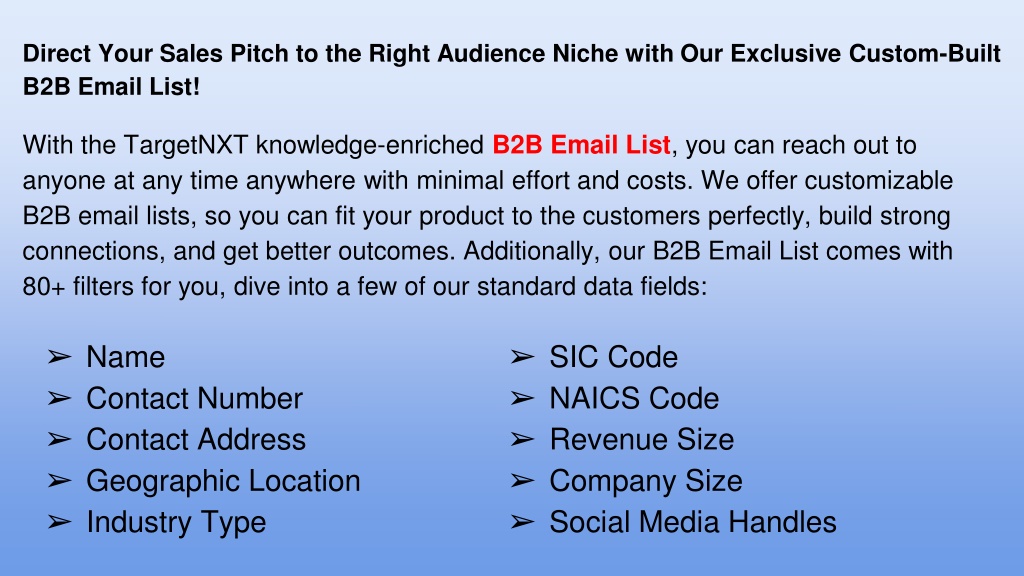 Direct Your Sales Pitch to the Right Audience Niche with Our Exclusive Custom-Built B2B Email List!

With the TargetNXT knowledge-enriched B2B Email List, you can reach out to anyone at any time anywhere with minimal effort and costs. We offer customizable B2B email lists, so you can fit your product to the customers perfectly, build strong connections, and get better outcomes. Additionally, our B2B Email List comes with 80+ filters for you, dive into a few of our standard data fields:

➢ Name
➢ Contact Number
➢ Contact Address
➢ Geographic Location
➢ Industry Type

➢ SIC Code
➢ NAICS Code
➢ Revenue Size
➢ Company Size
➢ Social Media Handles